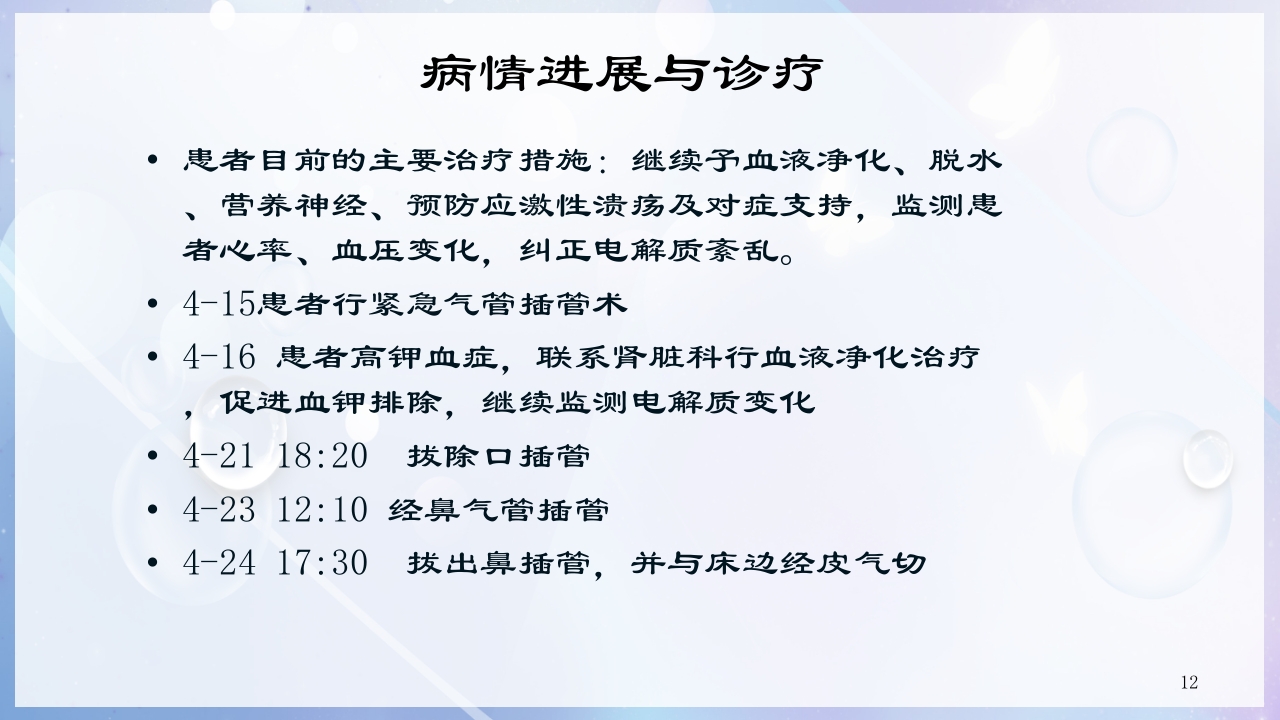 病情进展与诊疗

• 患者目前的主要治疗措施：继续予血液净化、脱水、营养神经、预防应激性溃疡及对症支持，监测患者心率、血压变化，纠正电解质紊乱。
• 4-15患者行紧急气管插管术
• 4-16 患者高钾血症，联系肾脏科行血液净化治疗，促进血钾排除，继续监测电解质变化
• 4-21 18:20 拔除口插管
• 4-23 12:10 经鼻气管插管
• 4-24 17:30 拔出鼻插管，并与床边经皮气切

12